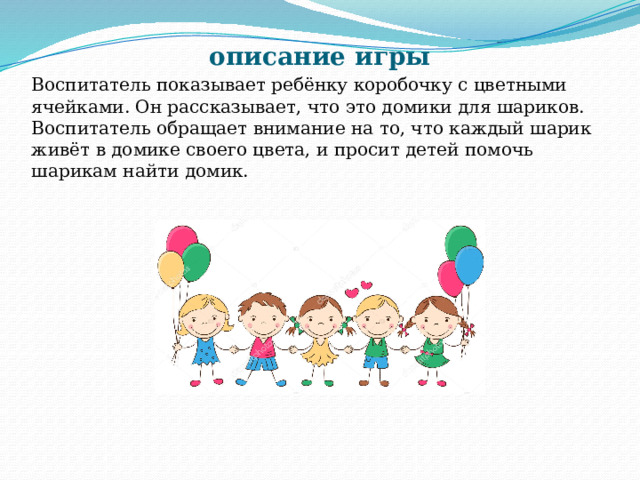 описание игры

Воспитатель показывает ребёнку коробочку с цветными ячейками. Он рассказывает, что это домики для шариков. Воспитатель обращает внимание на то, что каждый шарик живёт в домике своего цвета, и просит детей помочь шарикам найти домик.